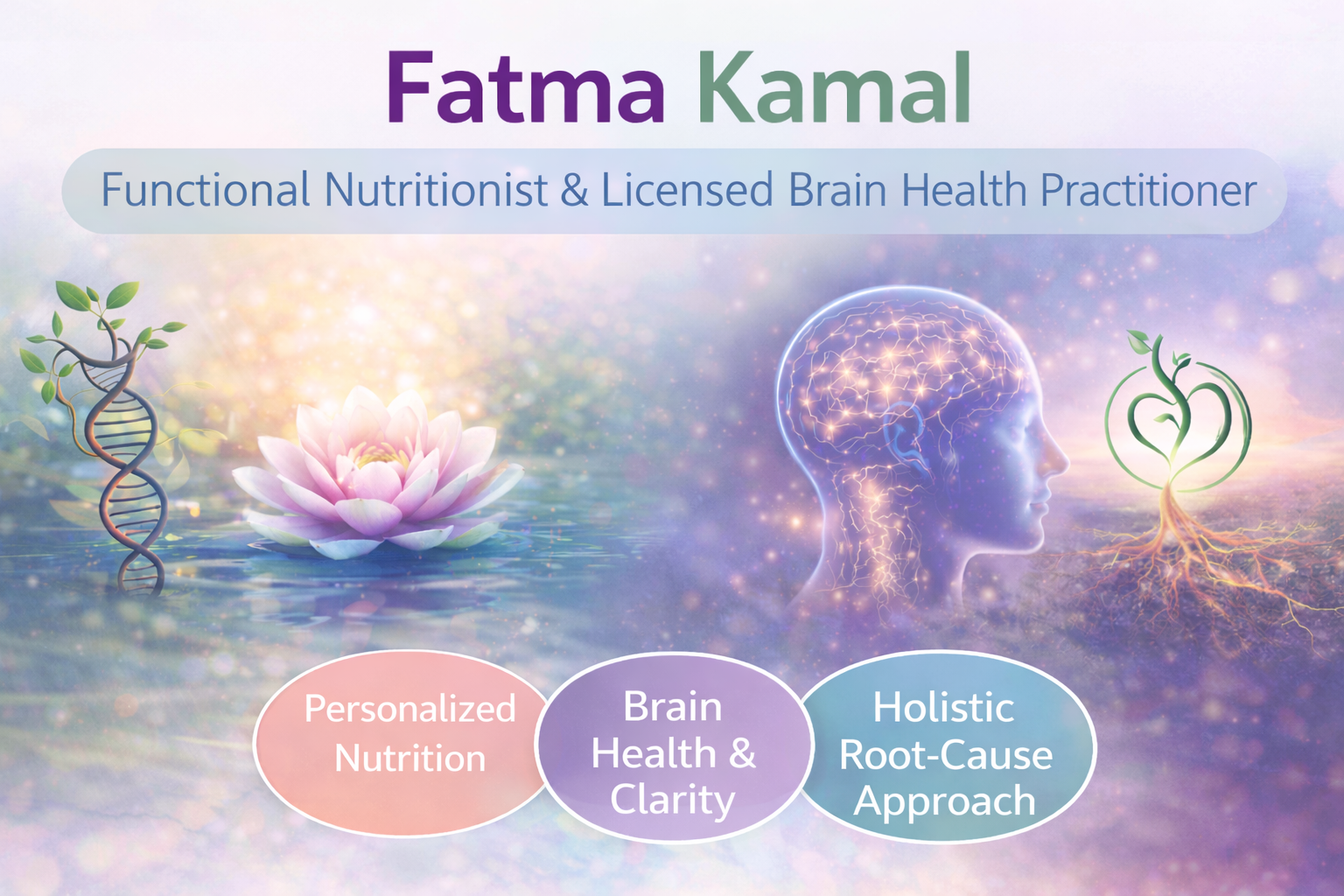 Fatma Kamal

Functional Nutritionist & Licensed Brain Health Practitioner

Personalized Nutrition

Brain Health & Clarity

Holistic Root-Cause Approach